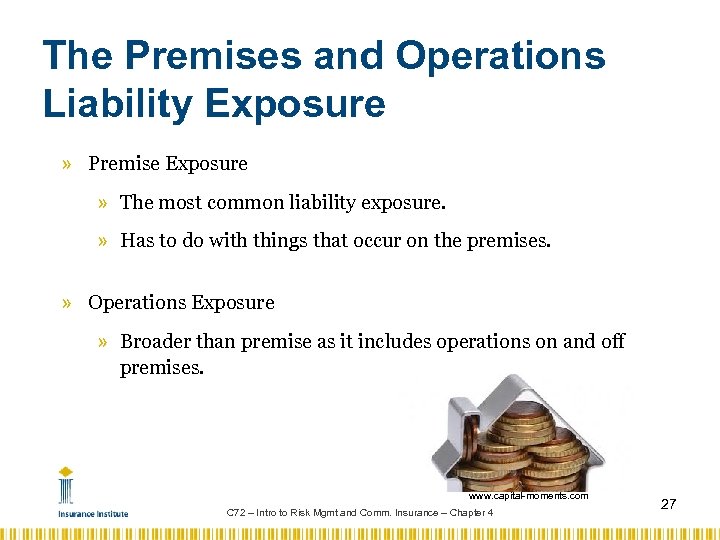 The Premises and Operations Liability Exposure

» Premise Exposure

» The most common liability exposure.

» Has to do with things that occur on the premises.

» Operations Exposure

» Broader than premise as it includes operations on and off premises.

www.capital-moments.com

Insurance Institute

C72 – Intro to Risk Mgmt and Comm. Insurance – Chapter 4

27